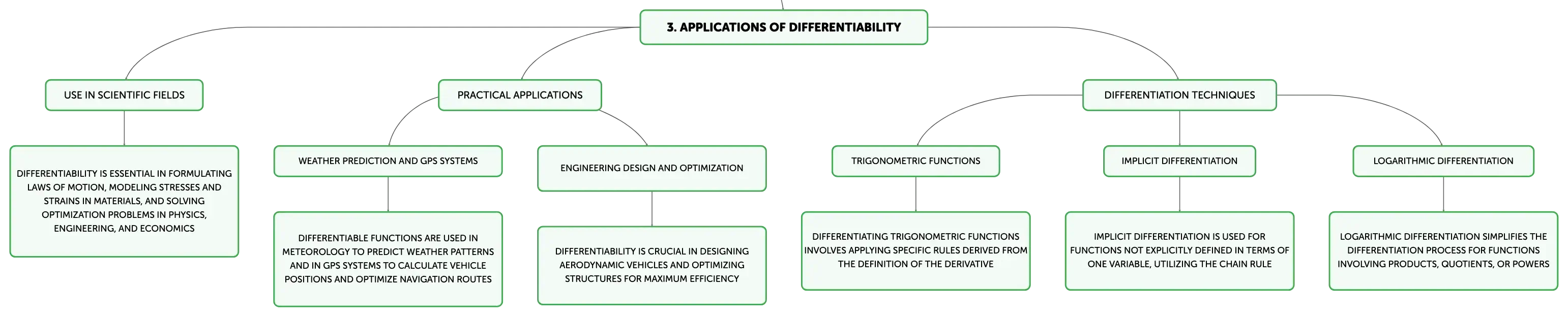 3. APPLICATIONS OF DIFFERENTIABILITY

USE IN SCIENTIFIC FIELDS

DIFFERENTIABILITY IS ESSENTIAL IN FORMULATING LAWS OF MOTION, MODELING STRESSES AND STRAINS IN MATERIALS, AND SOLVING OPTIMIZATION PROBLEMS IN PHYSICS, ENGINEERING, AND ECONOMICS

PRACTICAL APPLICATIONS

WEATHER PREDICTION AND GPS SYSTEMS

DIFFERENTIABLE FUNCTIONS ARE USED IN METEOROLOGY TO PREDICT WEATHER PATTERNS AND IN GPS SYSTEMS TO CALCULATE VEHICLE POSITIONS AND OPTIMIZE NAVIGATION ROUTES

ENGINEERING DESIGN AND OPTIMIZATION

DIFFERENTIABILITY IS CRUCIAL IN DESIGNING AERODYNAMIC VEHICLES AND OPTIMIZING STRUCTURES FOR MAXIMUM EFFICIENCY

DIFFERENTIATION TECHNIQUES

TRIGONOMETRIC FUNCTIONS

DIFFERENTIATING TRIGONOMETRIC FUNCTIONS INVOLVES APPLYING SPECIFIC RULES DERIVED FROM THE DEFINITION OF THE DERIVATIVE

IMPLICIT DIFFERENTIATION

IMPLICIT DIFFERENTIATION IS USED FOR FUNCTIONS NOT EXPLICITLY DEFINED IN TERMS OF ONE VARIABLE, UTILIZING THE CHAIN RULE

LOGARITHMIC DIFFERENTIATION

LOGARITHMIC DIFFERENTIATION SIMPLIFIES THE DIFFERENTIATION PROCESS FOR FUNCTIONS INVOLVING PRODUCTS, QUOTIENTS, OR POWERS